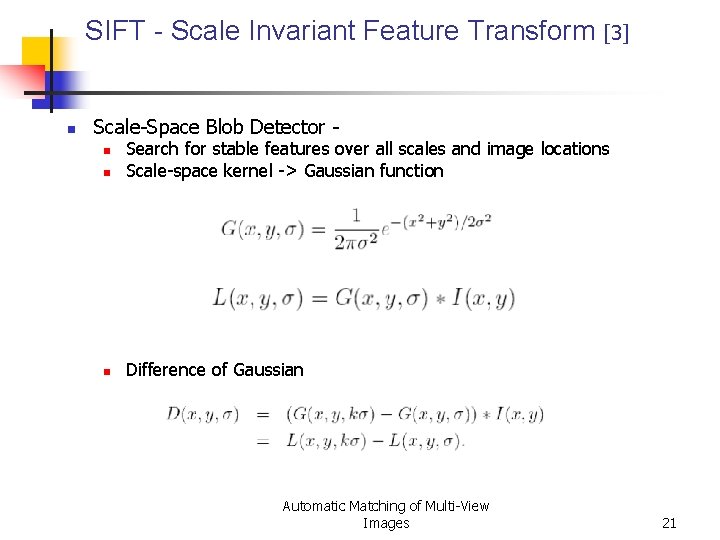 SIFT - Scale Invariant Feature Transform [3]

Scale-Space Blob Detector -

Search for stable features over all scales and image locations

Scale-space kernel -> Gaussian function

$G(x, y, \sigma) = \frac{1}{2\pi\sigma^2} e^{-(x^2+y^2)/2\sigma^2}$

$L(x, y, \sigma) = G(x, y, \sigma) * I(x, y)$

Difference of Gaussian

$D(x, y, \sigma) = (G(x, y, k\sigma) - G(x, y, \sigma)) * I(x, y)$
$= L(x, y, k\sigma) - L(x, y, \sigma).$

Automatic Matching of Multi-View Images

21